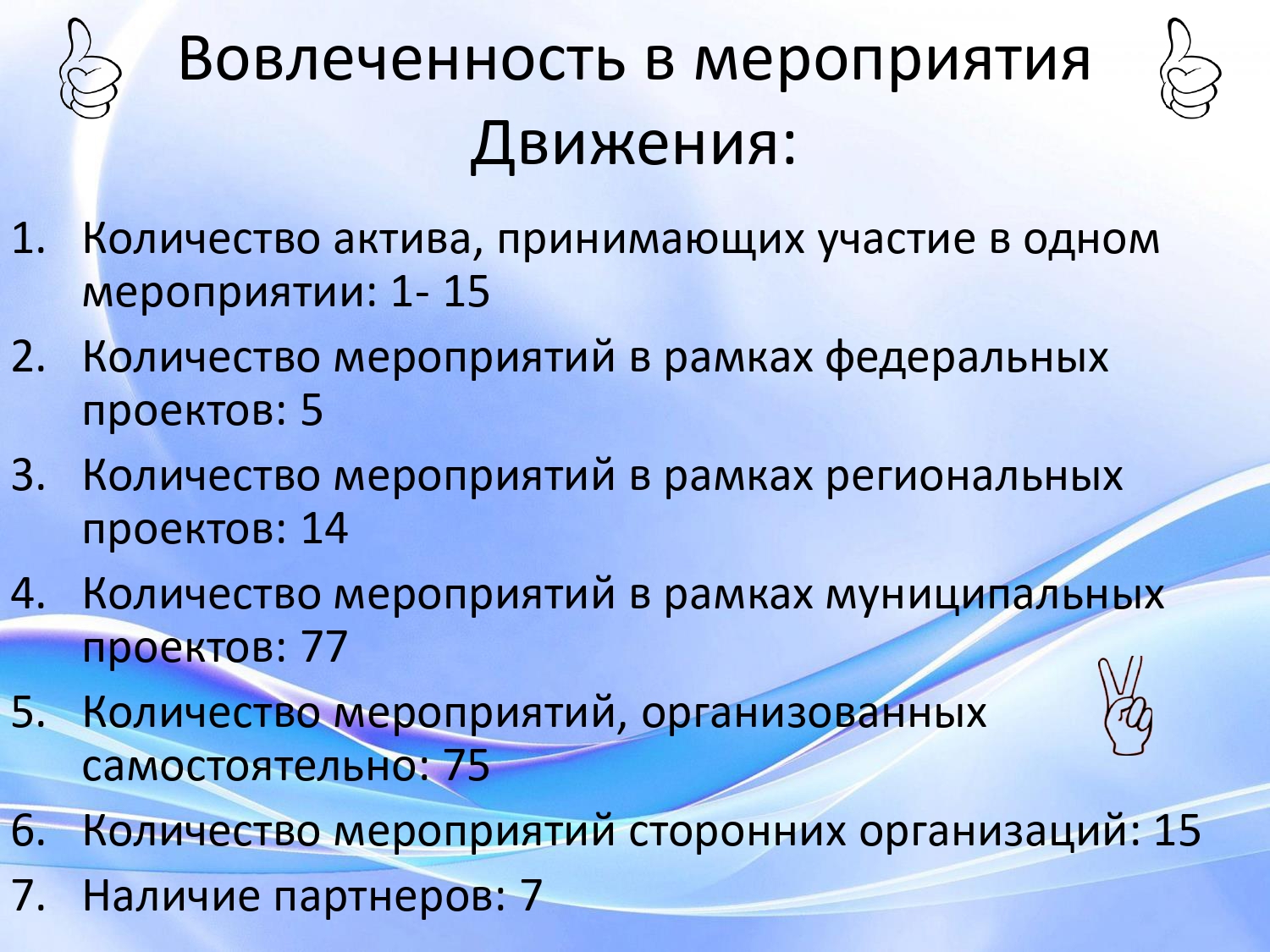 Вовлеченность в мероприятия Движения:

1. Количество актива, принимающих участие в одном мероприятии: 1- 15
2. Количество мероприятий в рамках федеральных проектов: 5
3. Количество мероприятий в рамках региональных проектов: 14
4. Количество мероприятий в рамках муниципальных проектов: 77
5. Количество мероприятий, организованных самостоятельно: 75
6. Количество мероприятий сторонних организаций: 15
7. Наличие партнеров: 7